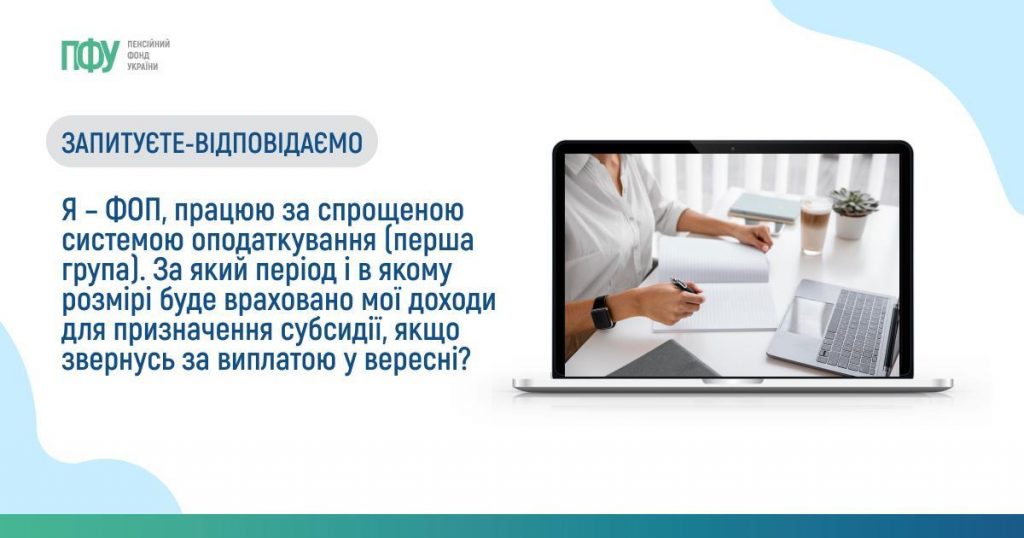 ПФУ ПЕНСІЙНИЙ ФОНД УКРАЇНИ

ЗАПИТУЄТЕ-ВІДПОВІДАЄМО

Я – ФОП, працюю за спрощеною системою оподаткування (перша група). За який період і в якому розмірі буде враховано мої доходи для призначення субсидії, якщо звернусь за виплатою у вересні?